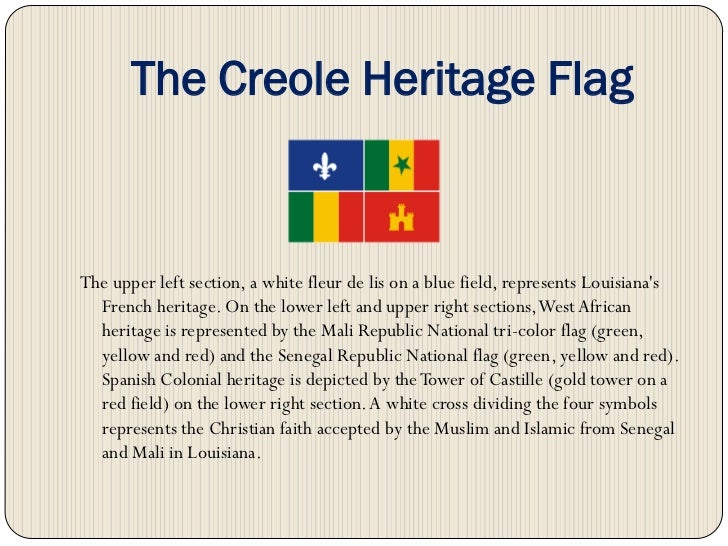 The Creole Heritage Flag

The upper left section, a white fleur de lis on a blue field, represents Louisiana's French heritage. On the lower left and upper right sections, West African heritage is represented by the Mali Republic National tri-color flag (green, yellow and red) and the Senegal Republic National flag (green, yellow and red). Spanish Colonial heritage is depicted by the Tower of Castille (gold tower on a red field) on the lower right section. A white cross dividing the four symbols represents the Christian faith accepted by the Muslim and Islamic from Senegal and Mali in Louisiana.